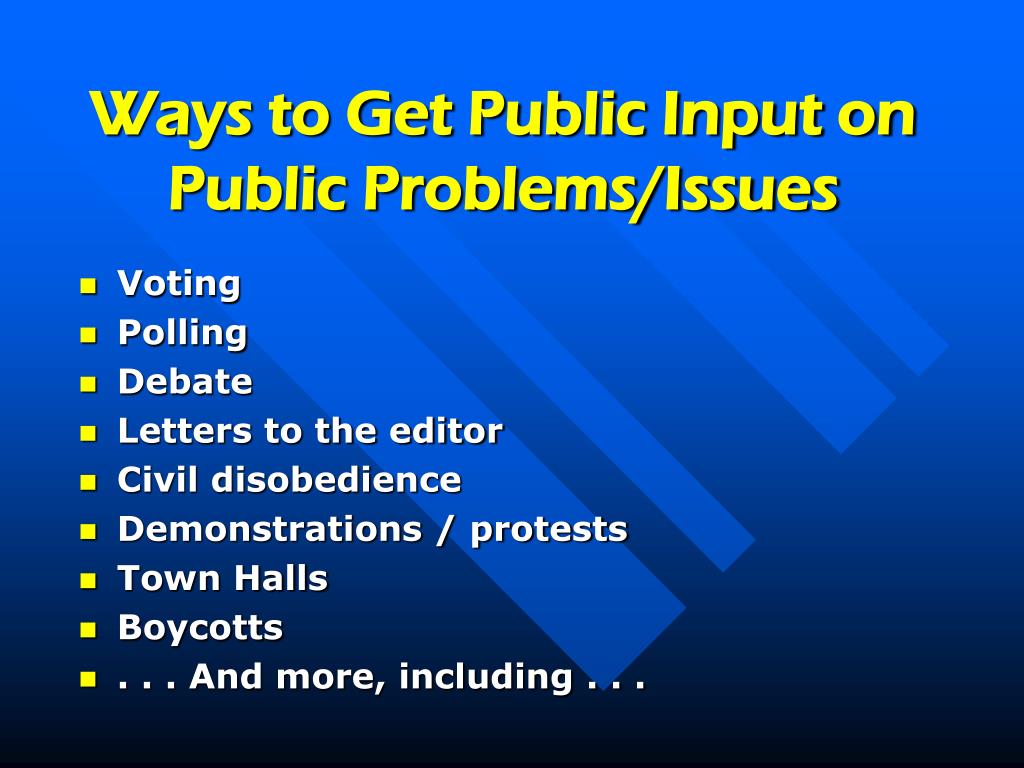 Ways to Get Public Input on Public Problems/Issues

- Voting
- Polling
- Debate
- Letters to the editor
- Civil disobedience
- Demonstrations / protests
- Town Halls
- Boycotts
- . . . And more, including . . .